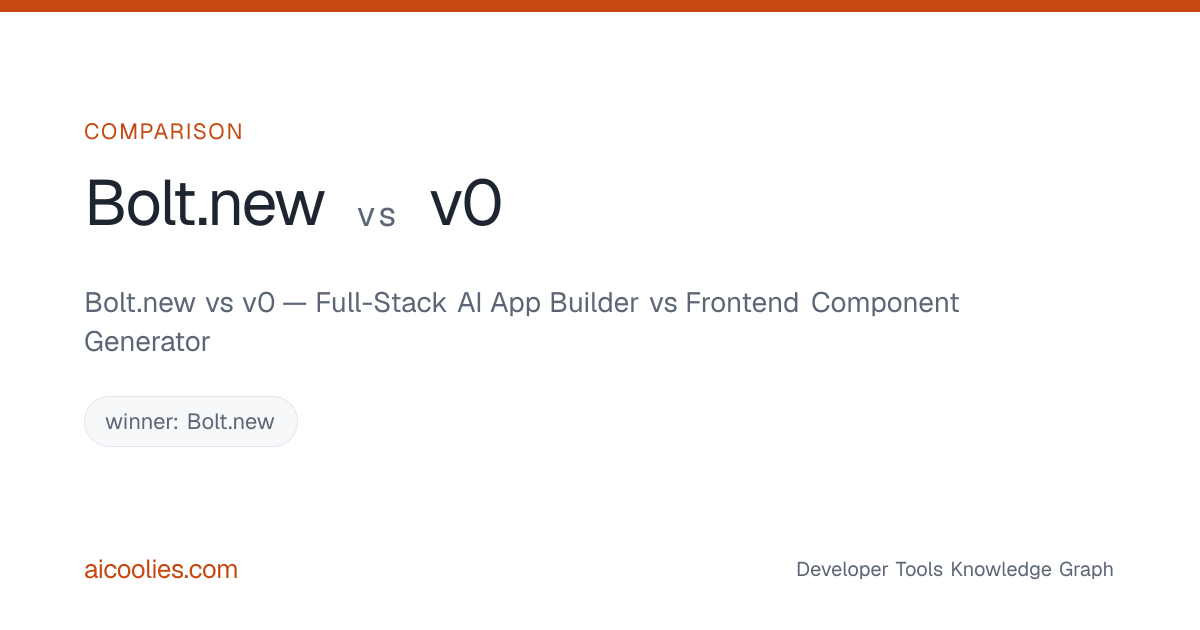 COMPARISON

Bolt.new vs v0

Bolt.new vs v0 — Full-Stack AI App Builder vs Frontend Component Generator

winner: Bolt.new

aicoolies.com

Developer Tools Knowledge Graph